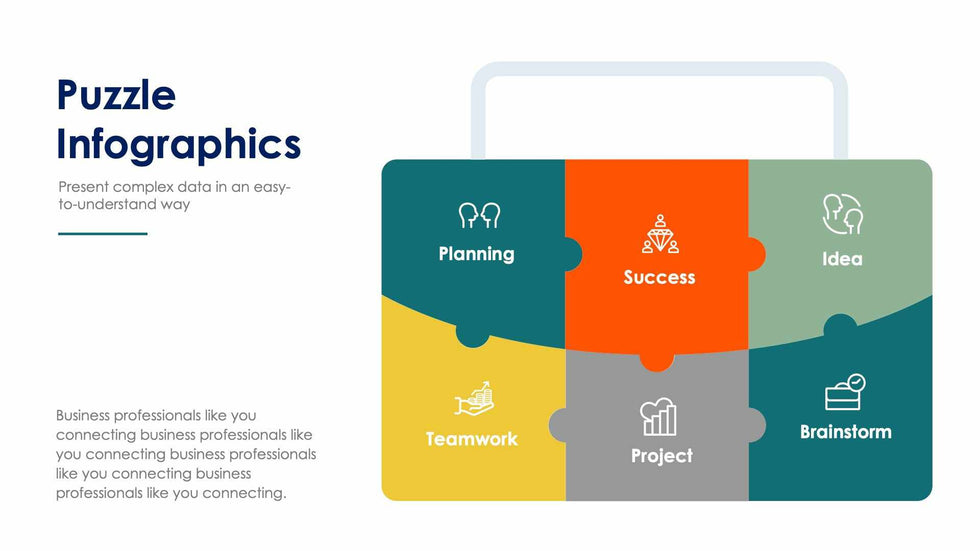 Puzzle Infographics

Present complex data in an easy-to-understand way

Business professionals like you connecting business professionals like you connecting business professionals like you connecting business professionals like you connecting.

Planning

Success

Idea

Teamwork

Project

Brainstorm